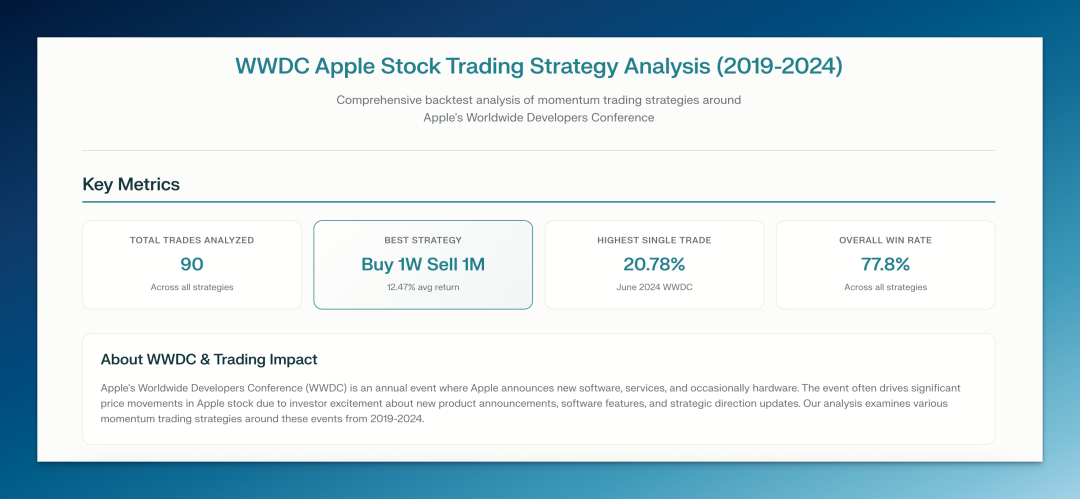 WWDC Apple Stock Trading Strategy Analysis (2019-2024)

Comprehensive backtest analysis of momentum trading strategies around Apple's Worldwide Developers Conference

Key Metrics

TOTAL TRADES ANALYZED
90
Across all strategies

BEST STRATEGY
Buy 1W Sell 1M
12.47% avg return

HIGHEST SINGLE TRADE
20.78%
June 2024 WWDC

OVERALL WIN RATE
77.8%
Across all strategies

About WWDC & Trading Impact

Apple's Worldwide Developers Conference (WWDC) is an annual event where Apple announces new software, services, and occasionally hardware. The event often drives significant price movements in Apple stock due to investor excitement about new product announcements, software features, and strategic direction updates. Our analysis examines various momentum trading strategies around these events from 2019-2024.